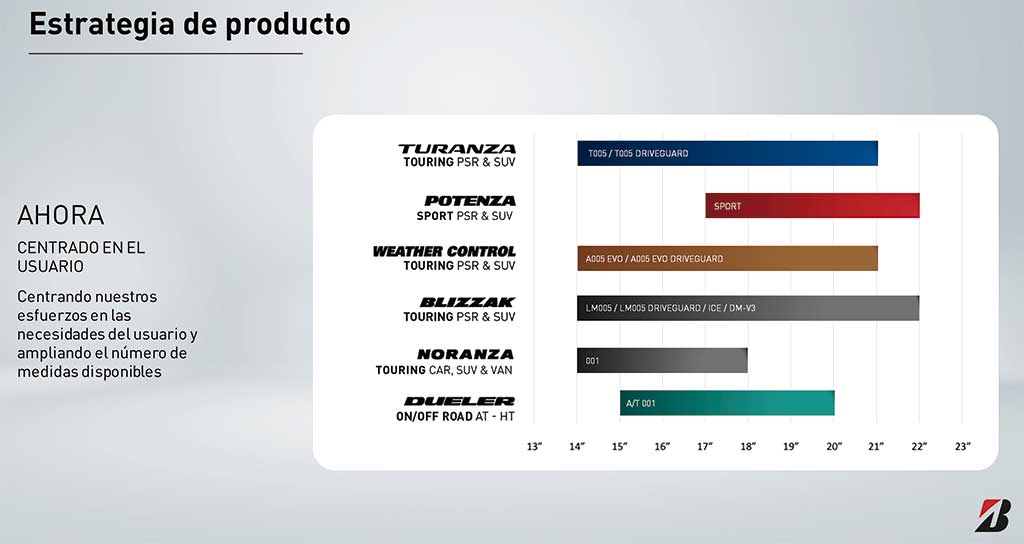 Estrategia de producto

AHORA

CENTRADO EN EL USUARIO

Centrando nuestros esfuerzos en las necesidades del usuario y ampliando el número de medidas disponibles

TURANZA
TOURING PSR & SUV
T005 / T005 DRIVEGUARD

POTENZA
SPORT PSR & SUV
SPORT

WEATHER CONTROL
TOURING PSR & SUV
A005 EVO / A005 EVO DRIVEGUARD

BLIZZAK
TOURING PSR & SUV
LM005 / LM005 DRIVEGUARD / ICE / DM-V3

NORANZA
TOURING CAR, SUV & VAN
001

DUELER
ON/OFF ROAD AT - HT
A/T 001

13" 14" 15" 16" 17" 18" 19" 20" 21" 22" 23"